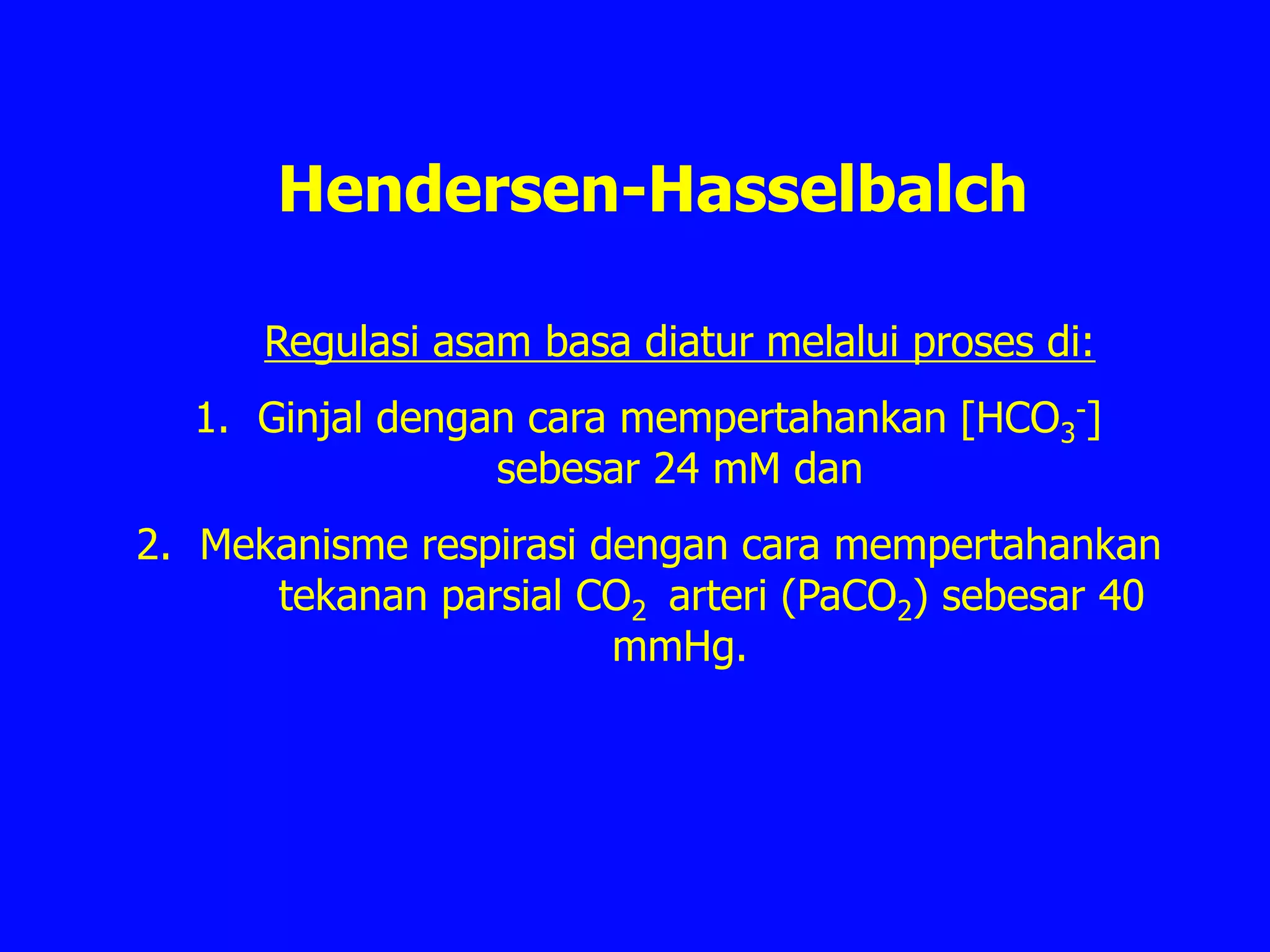 Hendersen-Hasselbalch

Regulasi asam basa diatur melalui proses di:

1. Ginjal dengan cara mempertahankan [$HCO_3^-$] sebesar 24 mM dan

2. Mekanisme respirasi dengan cara mempertahankan tekanan parsial $CO_2$ arteri ($PaCO_2$) sebesar 40 mmHg.